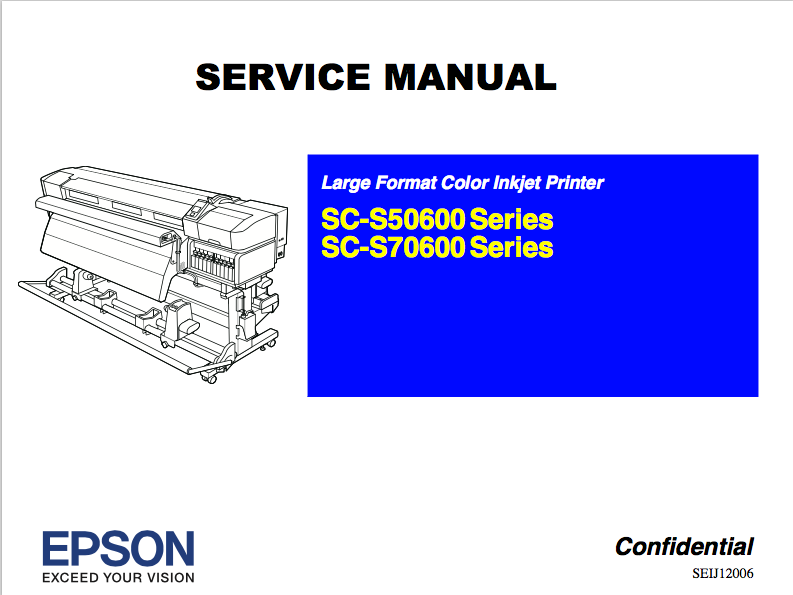 SERVICE MANUAL

Large Format Color Inkjet Printer

SC-S50600 Series
SC-S70600 Series

EPSON
EXCEED YOUR VISION

Confidential

SEIJ12006